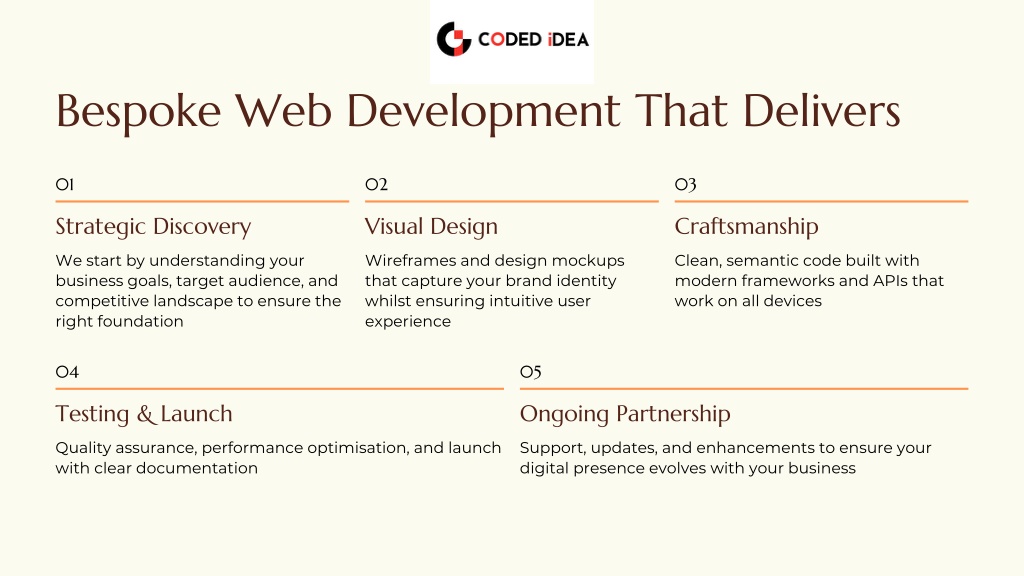 CODED iDEA

Bespoke Web Development That Delivers

01

Strategic Discovery

We start by understanding your business goals, target audience, and competitive landscape to ensure the right foundation

02

Visual Design

Wireframes and design mockups that capture your brand identity whilst ensuring intuitive user experience

03

Craftsmanship

Clean, semantic code built with modern frameworks and APIs that work on all devices

04

Testing & Launch

Quality assurance, performance optimisation, and launch with clear documentation

05

Ongoing Partnership

Support, updates, and enhancements to ensure your digital presence evolves with your business